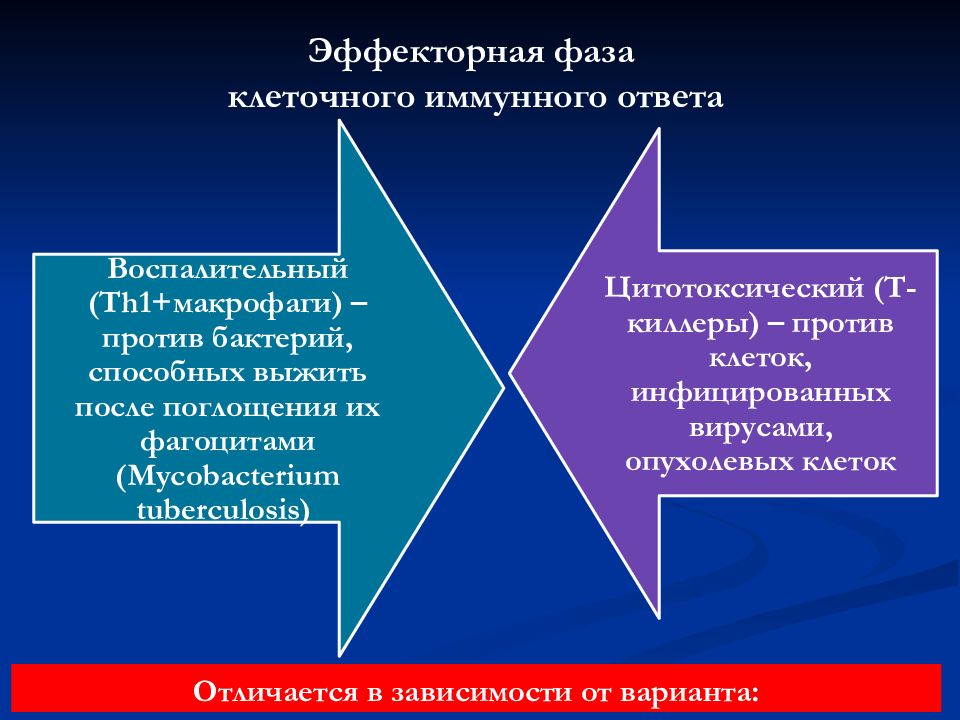 Эффекторная фаза клеточного иммунного ответа

Воспалительный (Th1+макрофаги) – против бактерий, способных выжить после поглощения их фагоцитами (Mycobacterium tuberculosis)

Цитотоксический (Т-киллеры) – против клеток, инфицированных вирусами, опухолевых клеток

Отличается в зависимости от варианта: